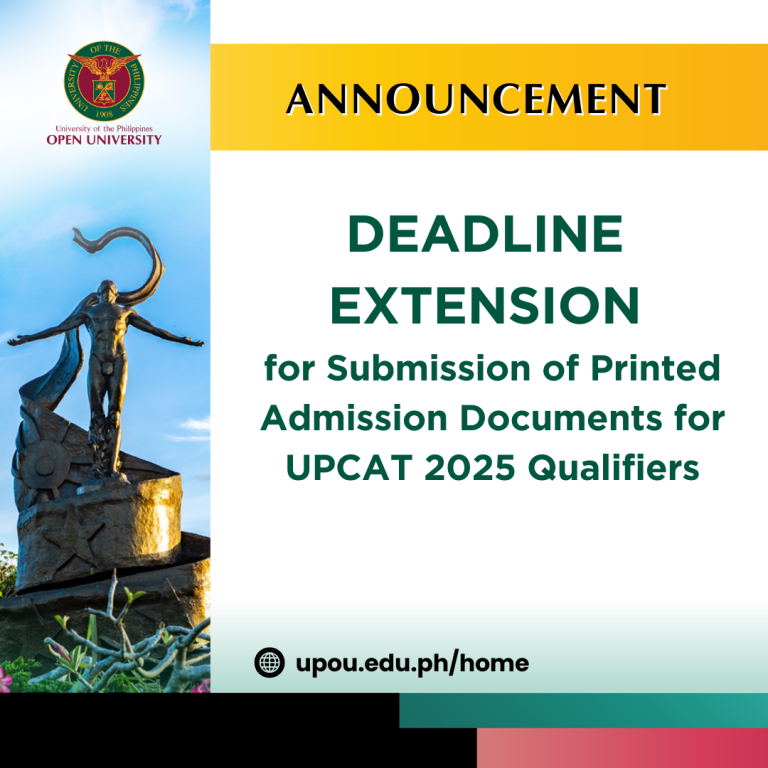 UNIVERSITY OF THE PHILIPPINES
1908

University of the Philippines
OPEN UNIVERSITY

ANNOUNCEMENT

DEADLINE EXTENSION
for Submission of Printed Admission Documents for UPCAT 2025 Qualifiers

upou.edu.ph/home